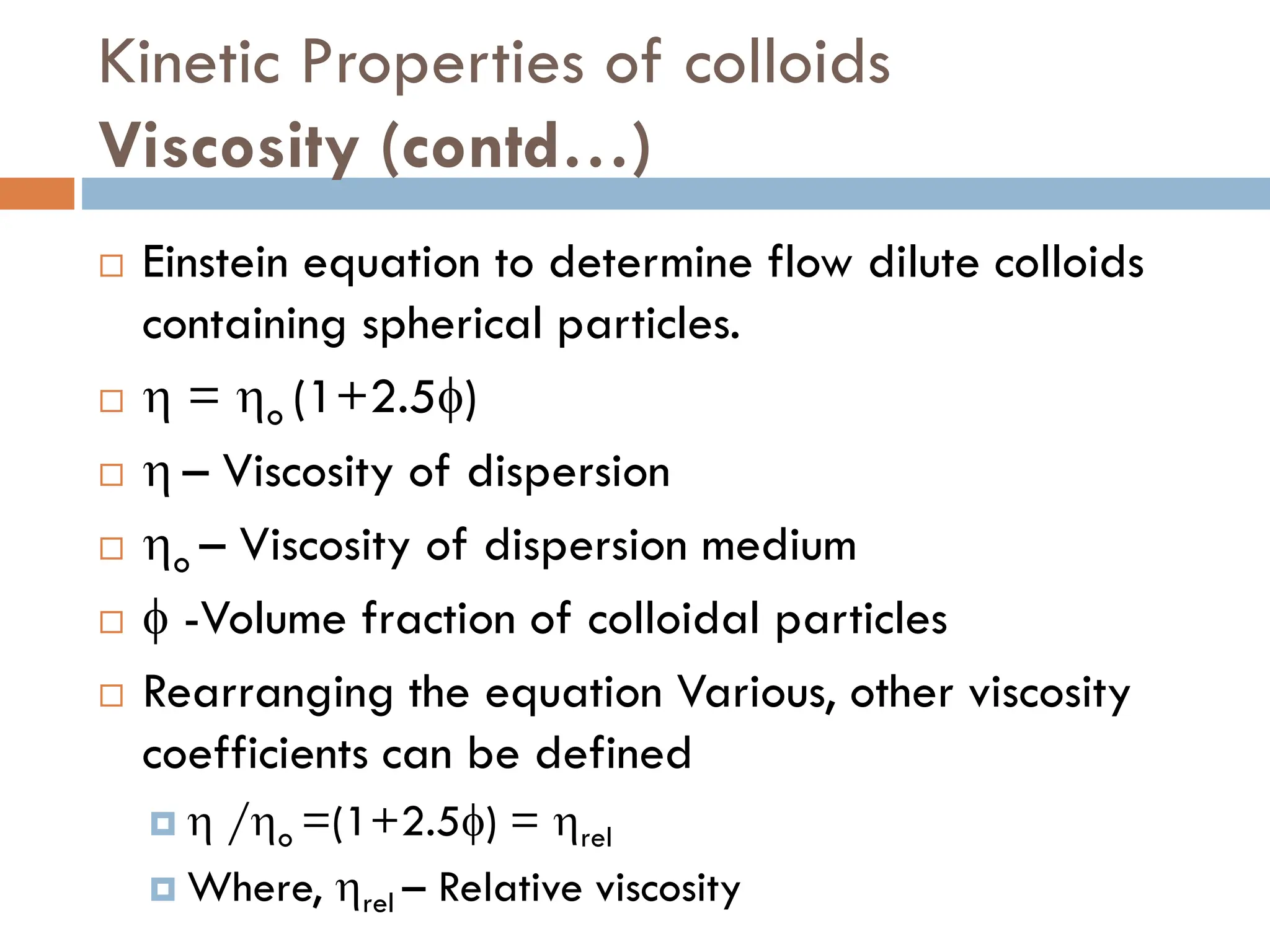 Kinetic Properties of colloids
Viscosity (contd...)

Einstein equation to determine flow dilute colloids containing spherical particles.

$\eta = \eta_o(1+2.5\phi)$

$\eta$ – Viscosity of dispersion

$\eta_o$ – Viscosity of dispersion medium

$\phi$ -Volume fraction of colloidal particles

Rearranging the equation Various, other viscosity coefficients can be defined

$\eta / \eta_o = (1+2.5\phi) = \eta_{rel}$

Where, $\eta_{rel}$ – Relative viscosity